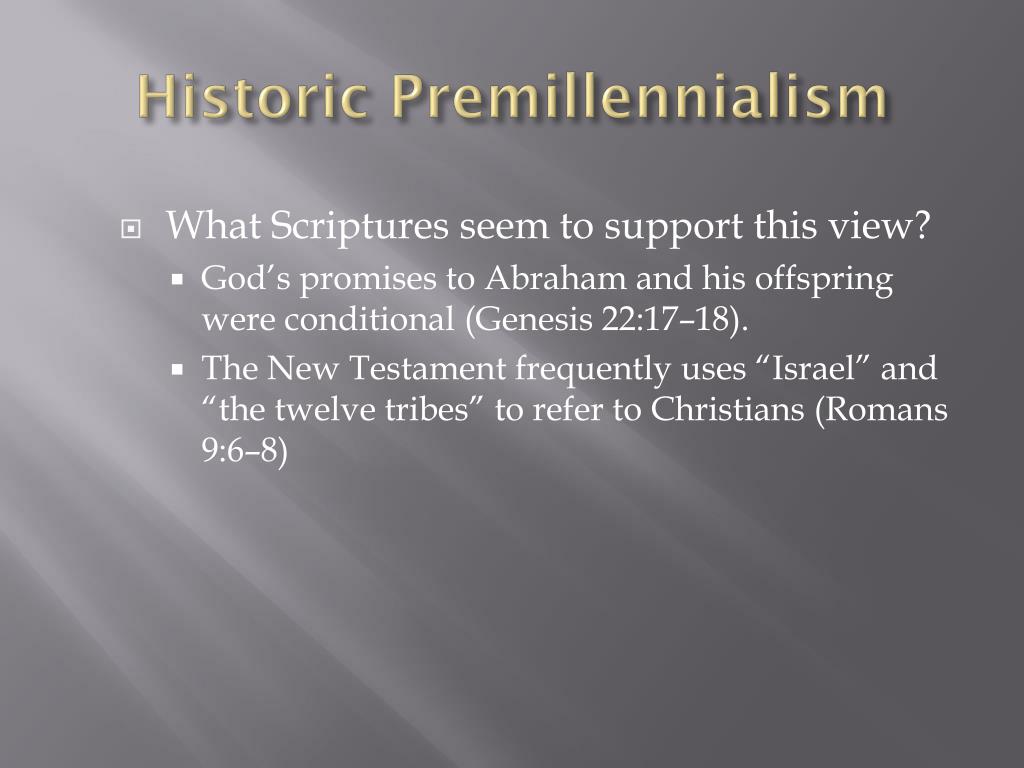 Historic Premillennialism

What Scriptures seem to support this view?

God’s promises to Abraham and his offspring were conditional (Genesis 22:17–18).

The New Testament frequently uses “Israel” and “the twelve tribes” to refer to Christians (Romans 9:6–8)